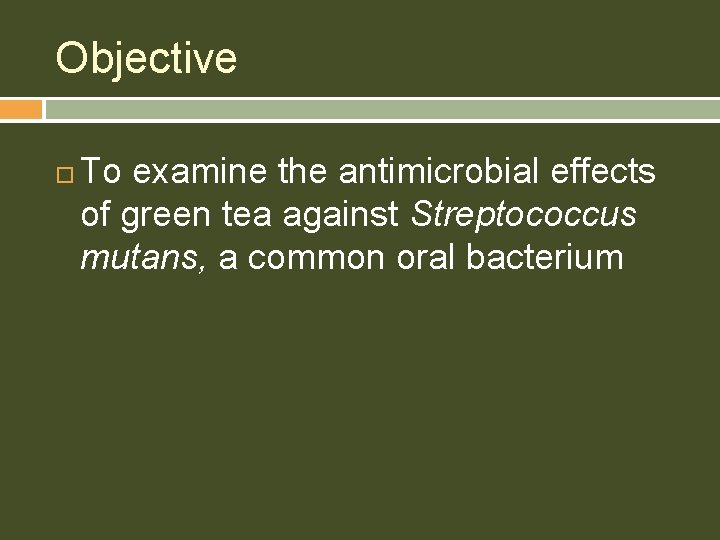 Objective

To examine the antimicrobial effects of green tea against Streptococcus mutans, a common oral bacterium